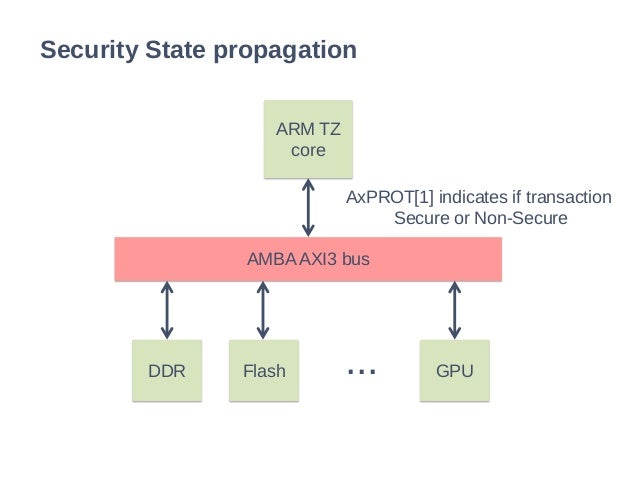 Security State propagation

ARM TZ core

AxPROT[1] indicates if transaction Secure or Non-Secure

AMBA AXI3 bus

DDR

Flash

...

GPU